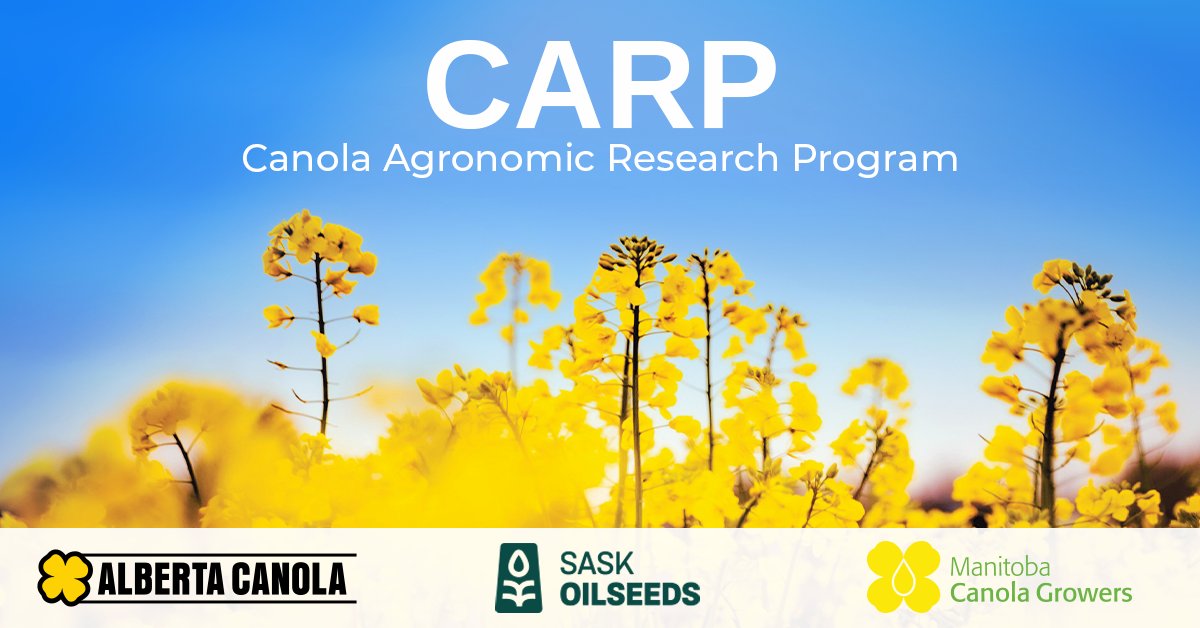 CARP
Canola Agronomic Research Program

ALBERTA CANOLA

SASK
OILSEEDS

Manitoba
Canola Growers